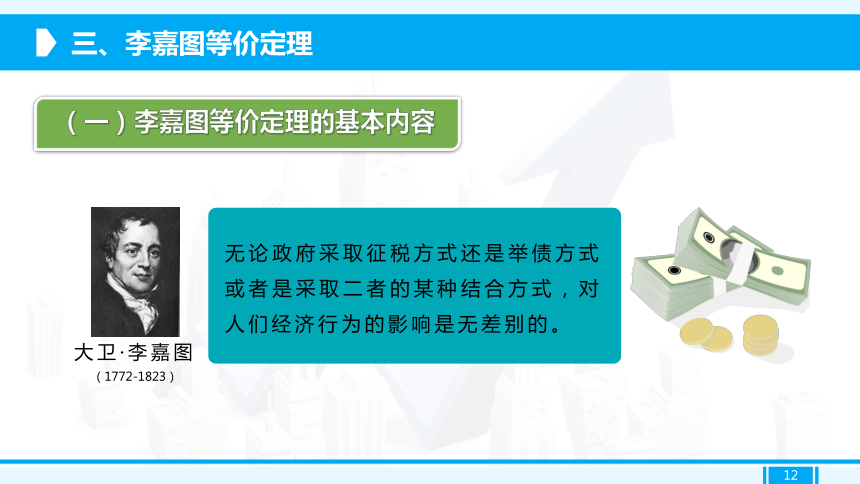 三、李嘉图等价定理

（一）李嘉图等价定理的基本内容

大卫·李嘉图
（1772-1823）

无论政府采取征税方式还是举债方式或者是采取二者的某种结合方式，对人们经济行为的影响是无差别的。

12